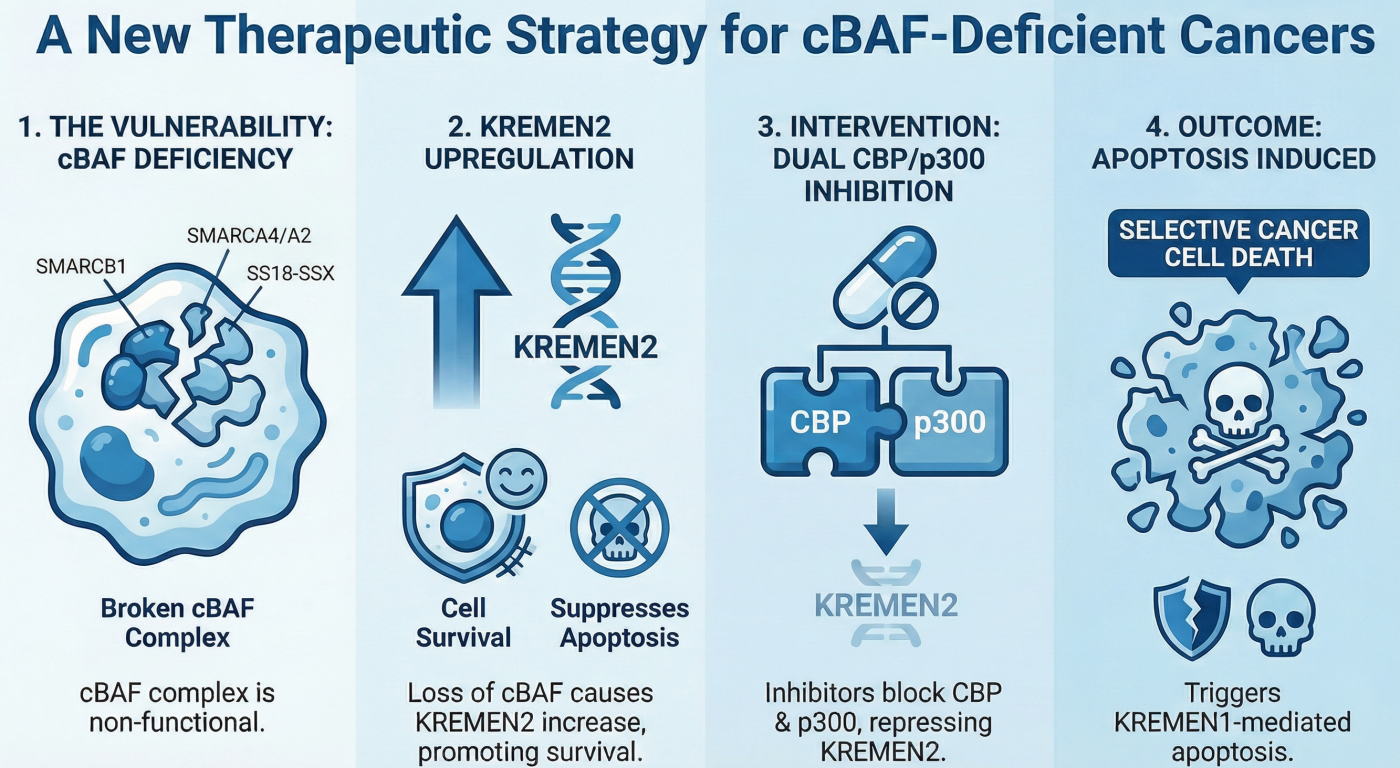 A New Therapeutic Strategy for cBAF-Deficient Cancers

1. THE VULNERABILITY: cBAF DEFICIENCY

SMARCB1

SMARCA4/A2

SS18-SSX

Broken cBAF Complex

cBAF complex is non-functional.

2. KREMEN2 UPREGULATION

KREMEN2

Cell Survival

Suppresses Apoptosis

Loss of cBAF causes KREMEN2 increase, promoting survival.

3. INTERVENTION: DUAL CBP/p300 INHIBITION

CBP

p300

KREMEN2

Inhibitors block CBP & p300, repressing KREMEN2.

4. OUTCOME: APOPTOSIS INDUCED

SELECTIVE CANCER CELL DEATH

Triggers KREMEN1-mediated apoptosis.